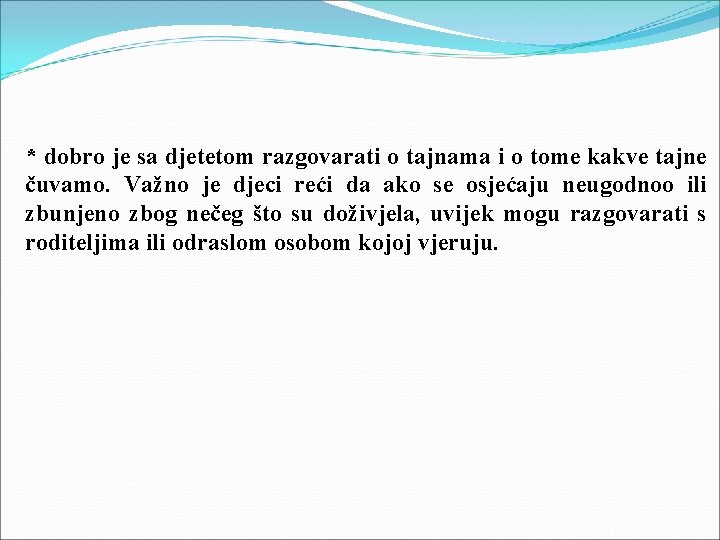 * dobro je sa djetetom razgovarati o tajnama i o tome kakve tajne čuvamo. Važno je djeci reći da ako se osjećaju neugodnoo ili zbunjeno zbog nečeg što su doživjela, uvijek mogu razgovarati s roditeljima ili odraslom osobom kojoj vjeruju.